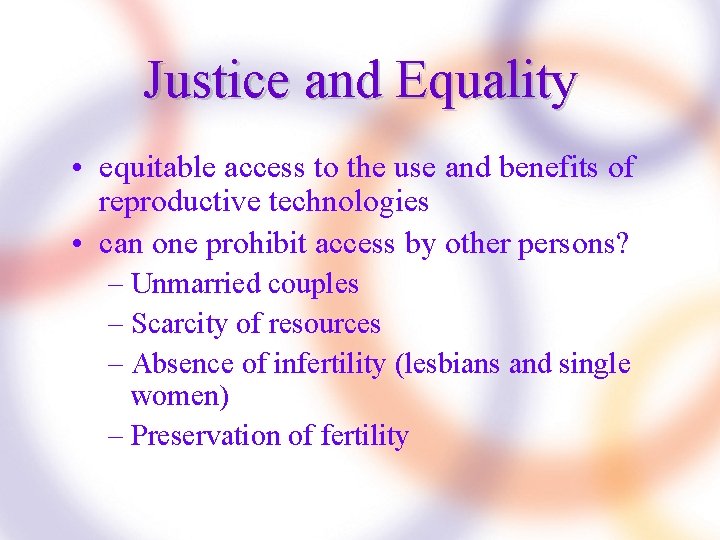 Justice and Equality

• equitable access to the use and benefits of reproductive technologies
• can one prohibit access by other persons?
– Unmarried couples
– Scarcity of resources
– Absence of infertility (lesbians and single women)
– Preservation of fertility